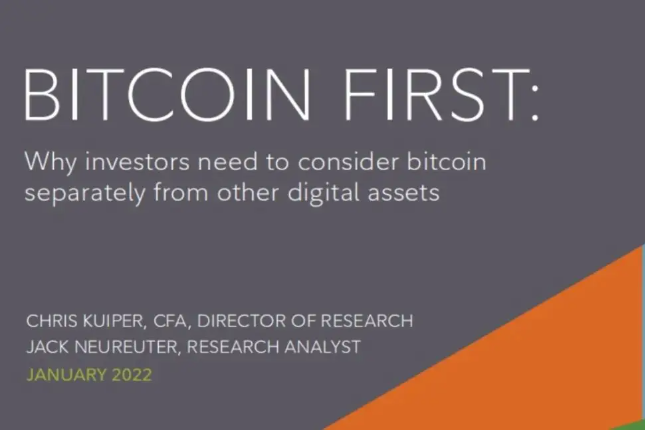 BITCOIN FIRST:

Why investors need to consider bitcoin separately from other digital assets

CHRIS KUIPER, CFA, DIRECTOR OF RESEARCH
JACK NEUREUTER, RESEARCH ANALYST
JANUARY 2022